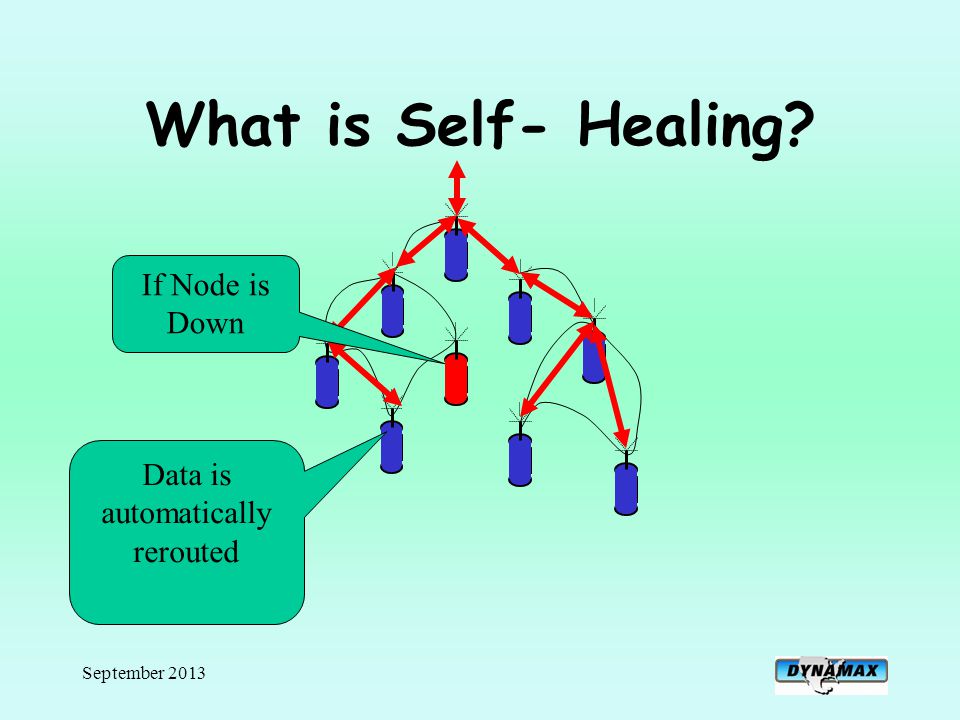 What is Self- Healing?

If Node is Down

Data is automatically rerouted

September 2013

DYNAMAX